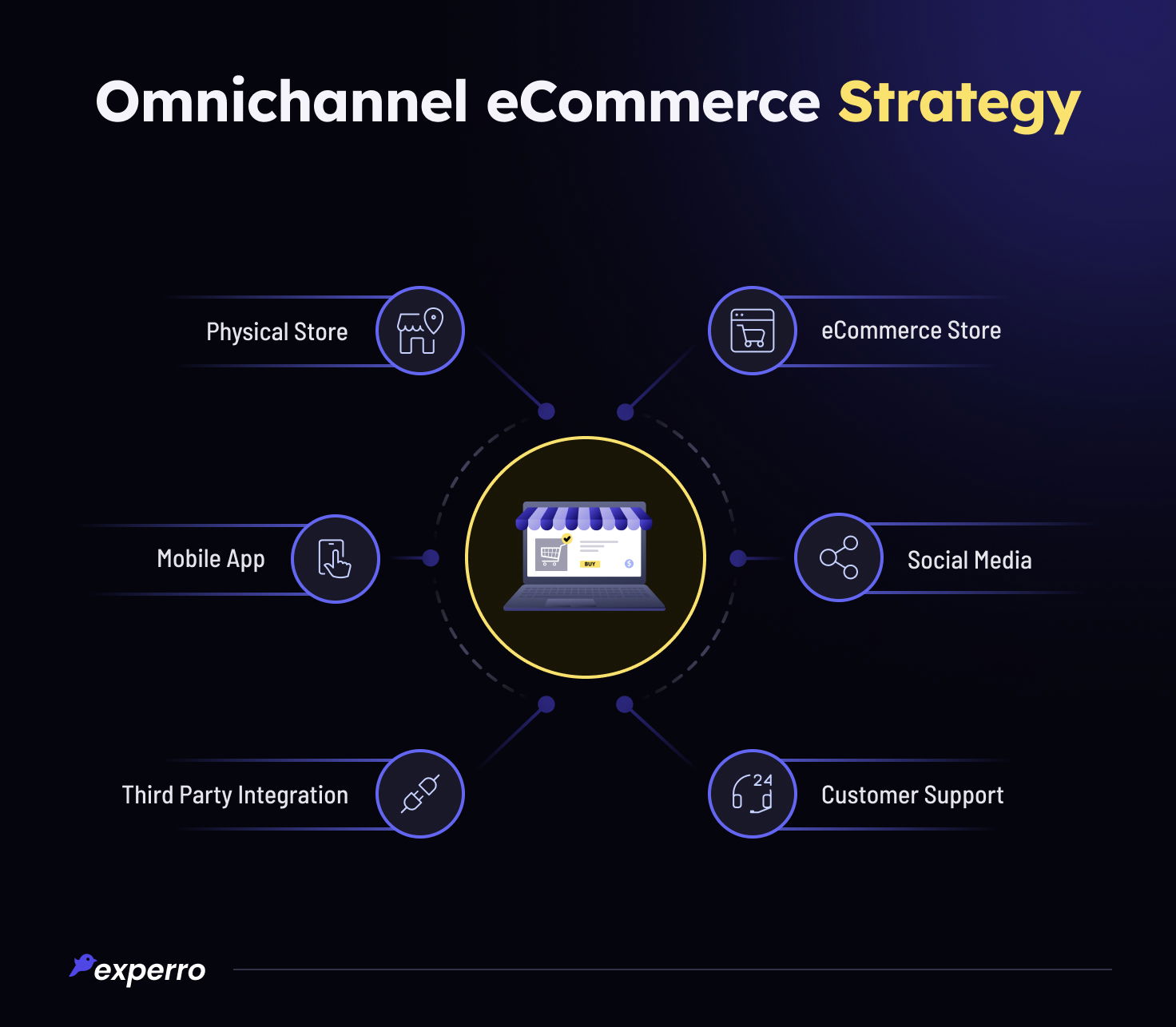 Omnichannel eCommerce Strategy

Physical Store

eCommerce Store

Mobile App

BUY

Social Media

Third Party Integration

24

Customer Support

experro